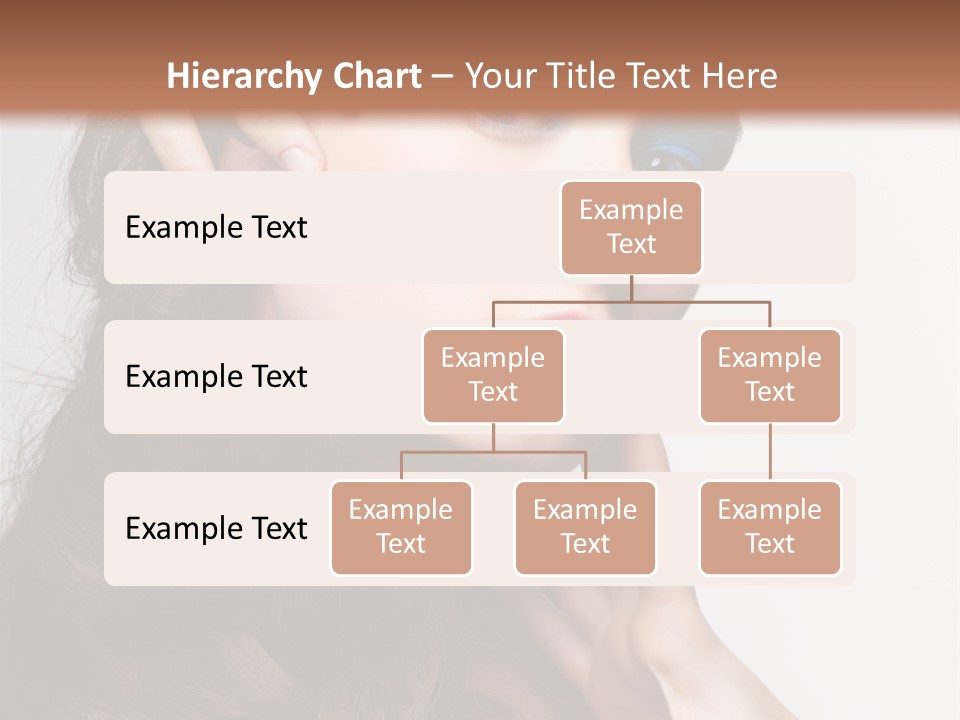 Hierarchy Chart – Your Title Text Here

Example Text

Example Text

Example Text

Example Text

Example Text

Example Text

Example Text

Example Text

Example Text